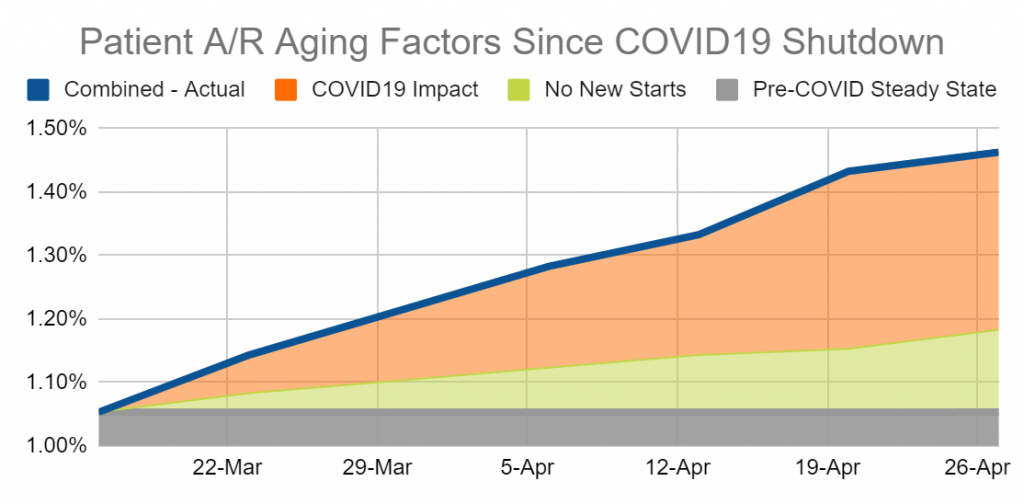 Patient A/R Aging Factors Since COVID19 Shutdown

Combined - Actual
COVID19 Impact
No New Starts
Pre-COVID Steady State

1.50%
1.40%
1.30%
1.20%
1.10%
1.00%

22-Mar
29-Mar
5-Apr
12-Apr
19-Apr
26-Apr